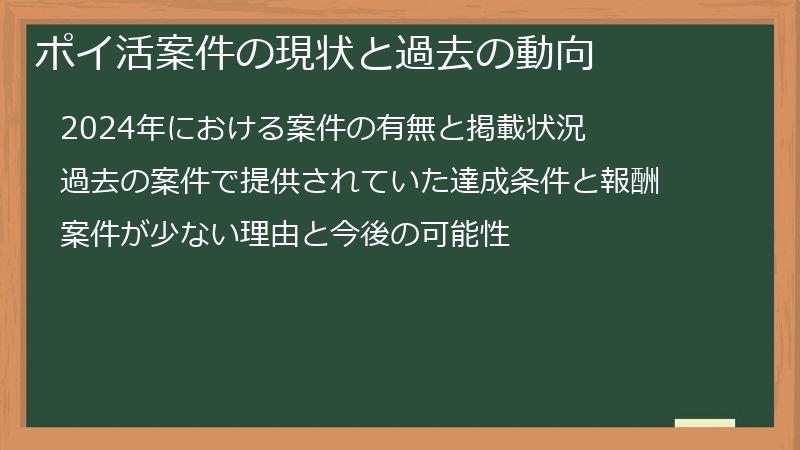 ポイ活案件の現状と過去の動向

2024年における案件の有無と掲載状況

過去の案件で提供されていた達成条件と報酬

案件が少ない理由と今後の可能性